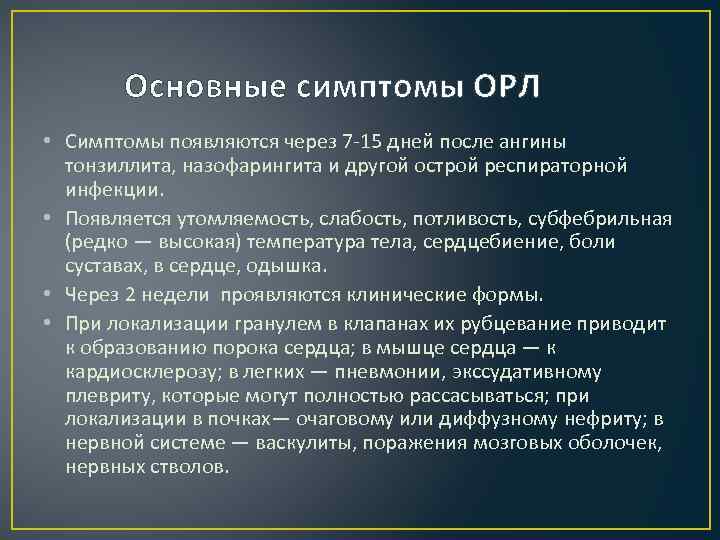 Основные симптомы ОРЛ

• Симптомы появляются через 7-15 дней после ангины тонзиллита, назофарингита и другой острой респираторной инфекции.

• Появляется утомляемость, слабость, потливость, субфебрильная (редко — высокая) температура тела, сердцебиение, боли суставах, в сердце, одышка.

• Через 2 недели проявляются клинические формы.

• При локализации гранулем в клапанах их рубцевание приводит к образованию порока сердца; в мышце сердца — к кардиосклерозу; в легких — пневмонии, экссудативному плевриту, которые могут полностью рассасываться; при локализации в почках— очаговому или диффузному нефриту; в нервной системе — васкулиты, поражения мозговых оболочек, нервных стволов.